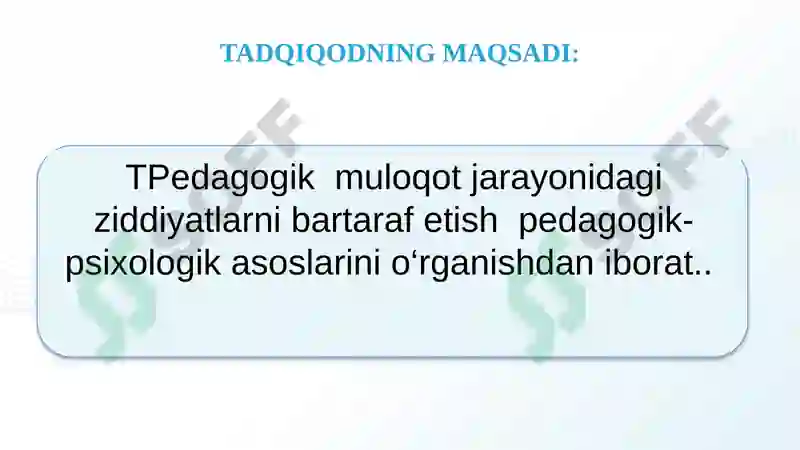 TADQIQODNING MAQSADI:

TPedagogik muloqot jarayonidagi ziddiyatlarni bartaraf etish pedagogik-psixologik asoslarini o‘rganishdan iborat..